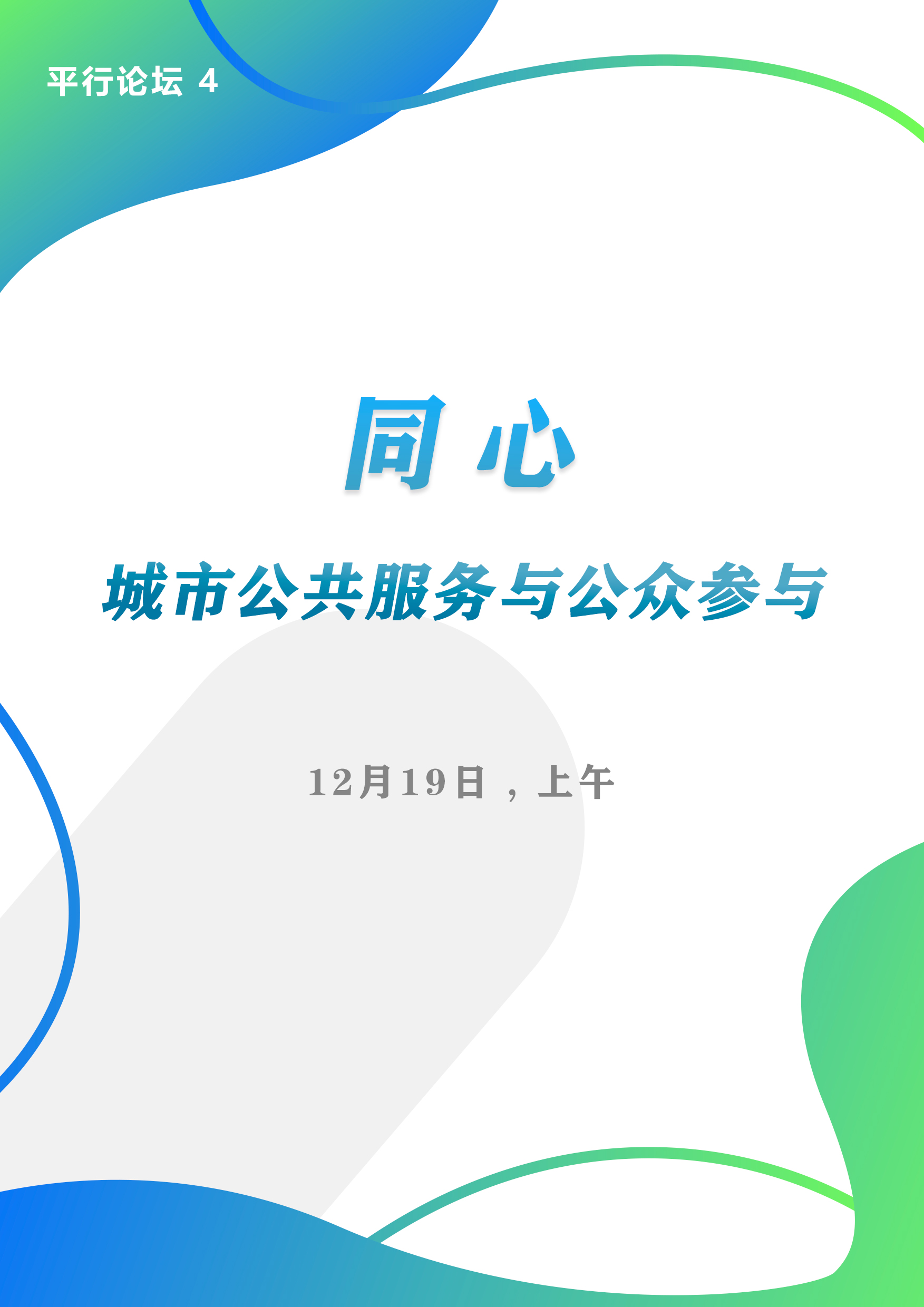 平行论坛 4

同心

城市公共服务与公众参与

12月19日，上午